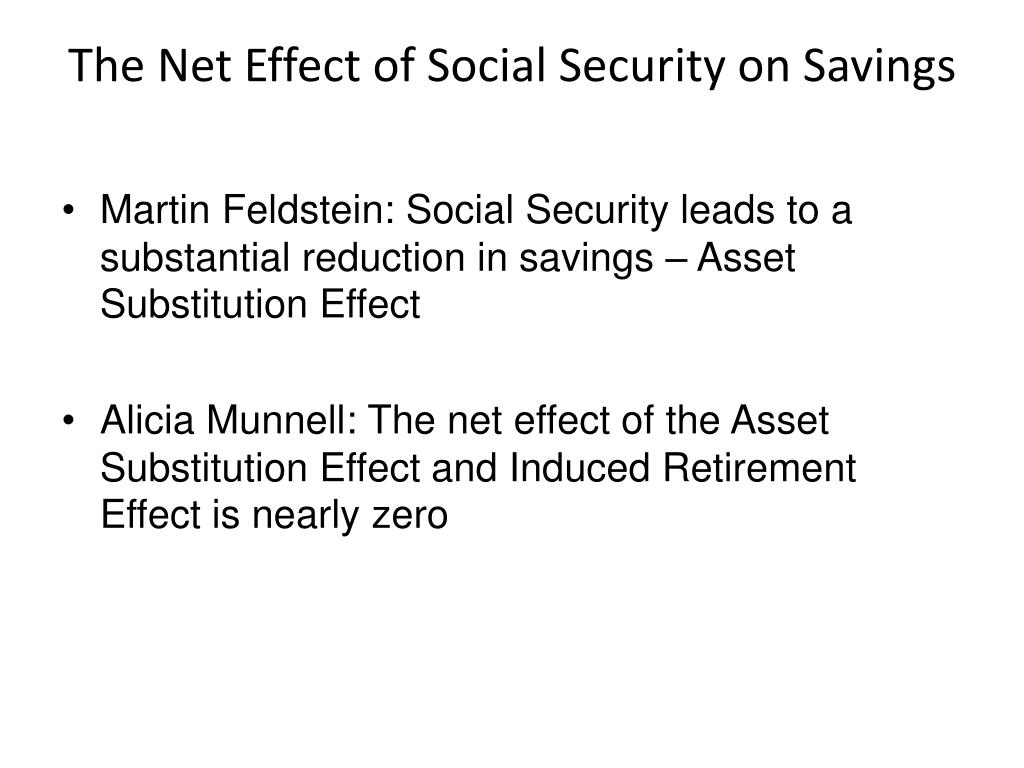 The Net Effect of Social Security on Savings

• Martin Feldstein: Social Security leads to a substantial reduction in savings – Asset Substitution Effect

• Alicia Munnell: The net effect of the Asset Substitution Effect and Induced Retirement Effect is nearly zero